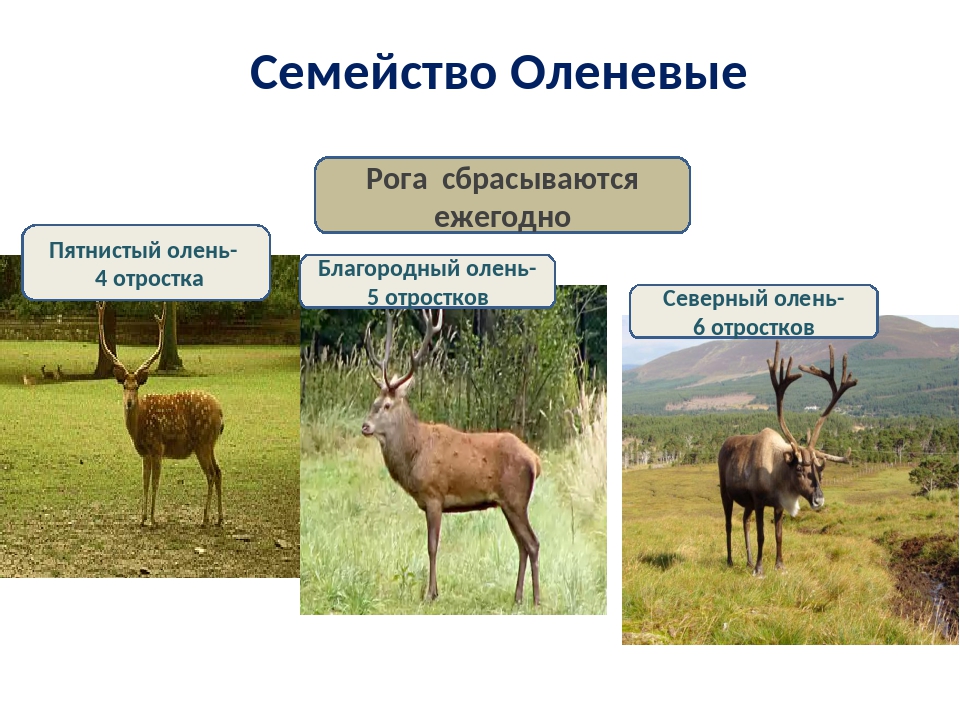 Семейство Оленевые

Рога сбрасываются ежегодно

Пятнистый олень- 4 отростка

Благородный олень- 5 отростков

Северный олень- 6 отростков